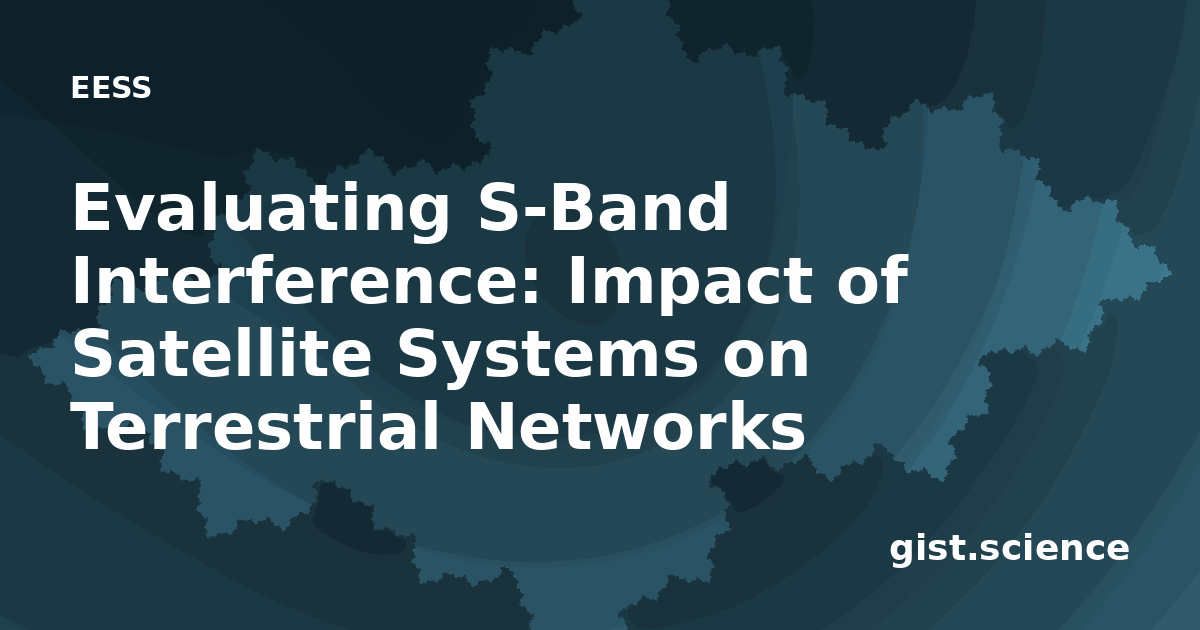 EESS

Evaluating S-Band Interference: Impact of Satellite Systems on Terrestrial Networks

gist.science